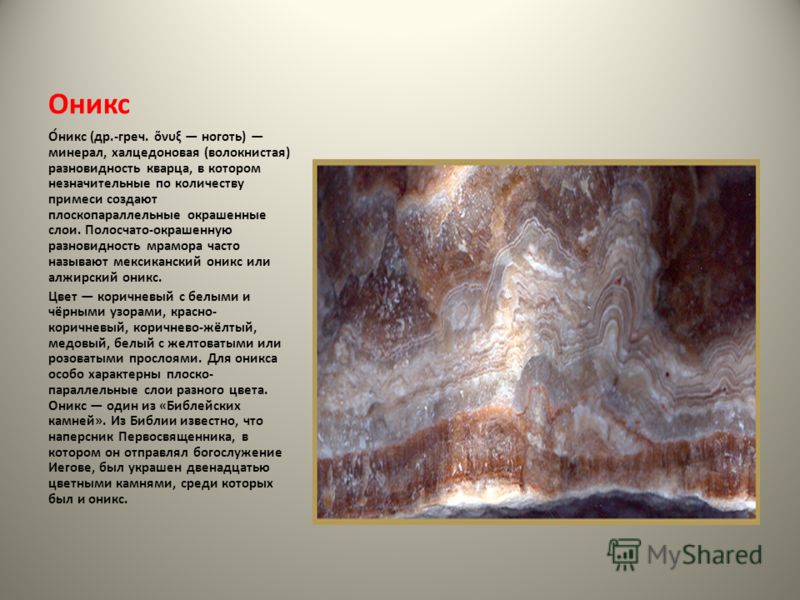 Оникс

О́никс (др.-греч. ὄνυξ — ноготь) — минерал, халцедоновая (волокнистая) разновидность кварца, в котором незначительные по количеству примеси создают плоскопараллельные окрашенные слои. Полосчато-окрашенную разновидность мрамора часто называют мексиканский оникс или алжирский оникс.

Цвет — коричневый с белыми и чёрными узорами, красно-коричневый, коричнево-жёлтый, медовый, белый с желтоватыми или розоватыми прослоями. Для оникса особо характерны плоско-параллельные слои разного цвета. Оникс — один из «Библейских камней». Из Библии известно, что наперсник Первосвященника, в котором он отправлял богослужение Иегове, был украшен двенадцатью цветными камнями, среди которых был и оникс.

MyShared